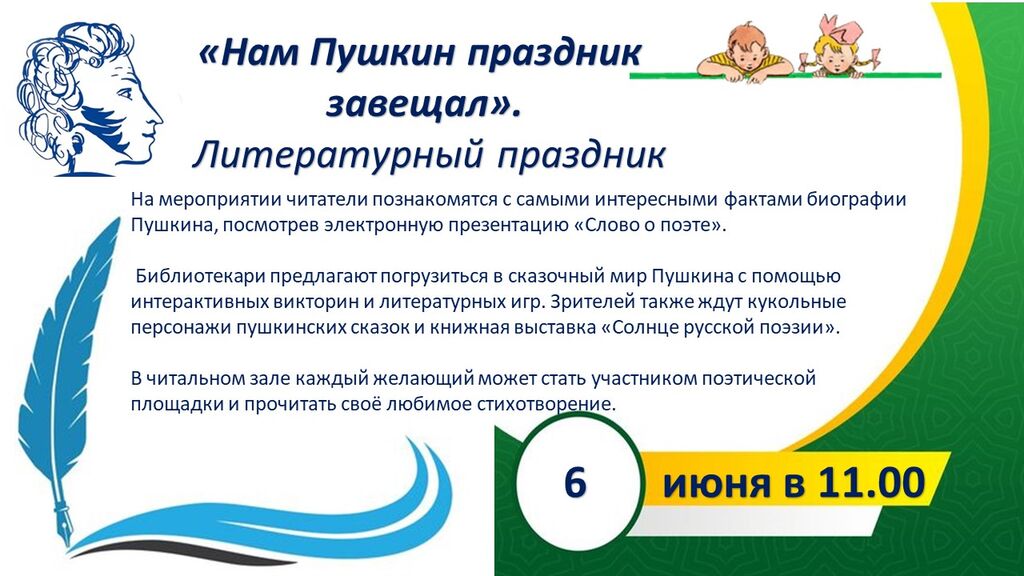 «Нам Пушкин праздник завещал».
Литературный праздник

На мероприятии читатели познакомятся с самыми интересными фактами биографии Пушкина, посмотрев электронную презентацию «Слово о поэте».

Библиотекари предлагают погрузиться в сказочный мир Пушкина с помощью интерактивных викторин и литературных игр. Зрителей также ждут кукольные персонажи пушкинских сказок и книжная выставка «Солнце русской поэзии».

В читальном зале каждый желающий может стать участником поэтической площадки и прочитать своё любимое стихотворение.

6

июня в 11.00